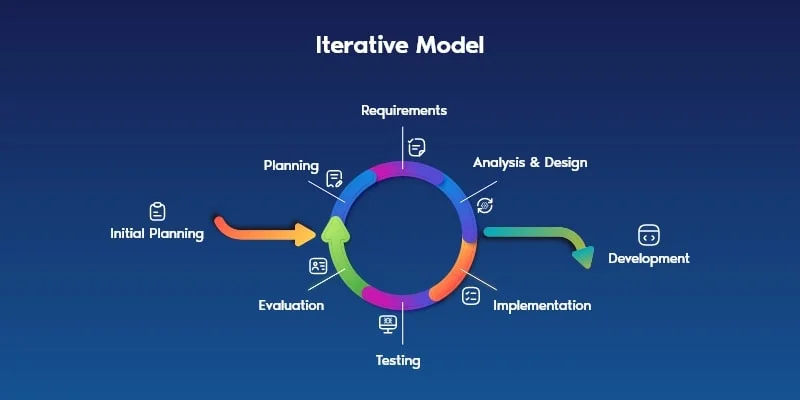 Iterative Model

Requirements

Planning

Analysis & Design

Initial Planning

Development

Evaluation

Implementation

Testing